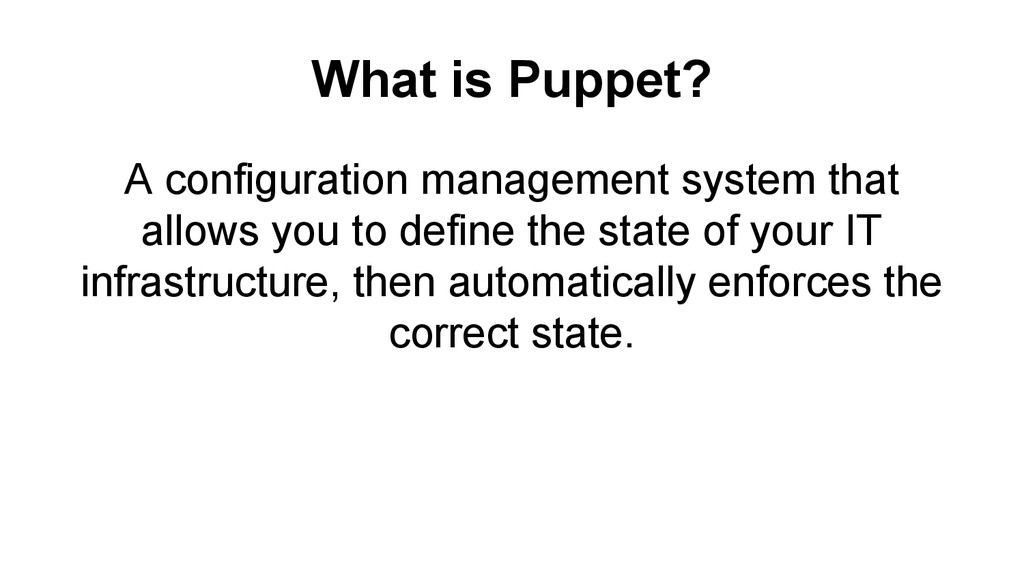 What is Puppet?

A configuration management system that allows you to define the state of your IT infrastructure, then automatically enforces the correct state.